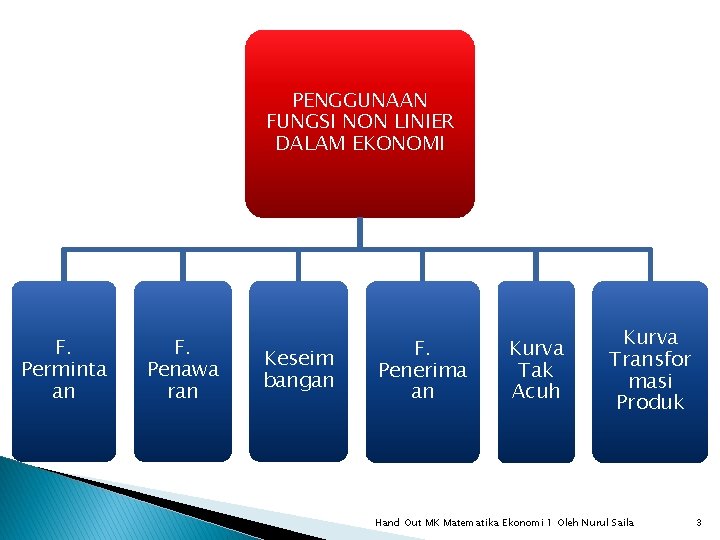 PENGGUNAAN FUNGSI NON LINIER DALAM EKONOMI

F. Permintaan

F. Penawaran

Keseimbangan

F. Penerimaan

Kurva Tak Acuh

Kurva Transformasi Produk

Hand Out MK Matematika Ekonomi 1 Oleh Nurul Saila

3